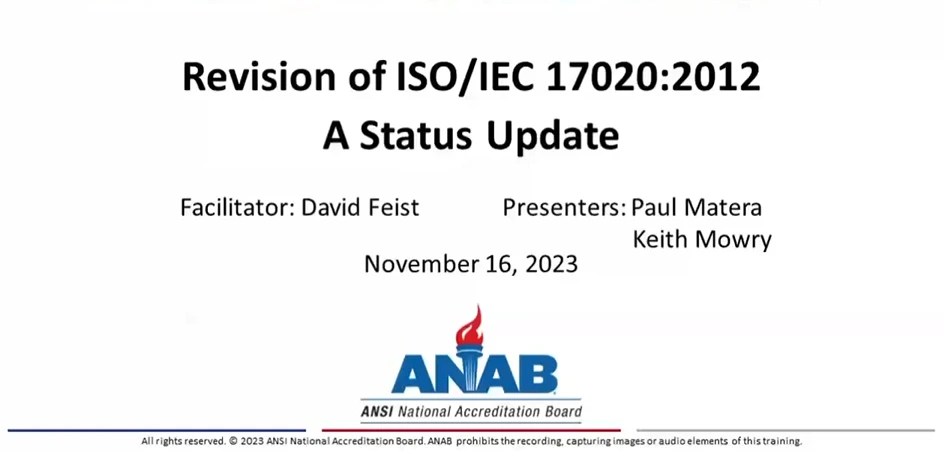 Revision of ISO/IEC 17020:2012
A Status Update

Facilitator: David Feist

Presenters: Paul Matera
Keith Mowry

November 16, 2023

ANAB
ANSI National Accreditation Board

All rights reserved. © 2023 ANSI National Accreditation Board. ANAB prohibits the recording, capturing images or audio elements of this training.